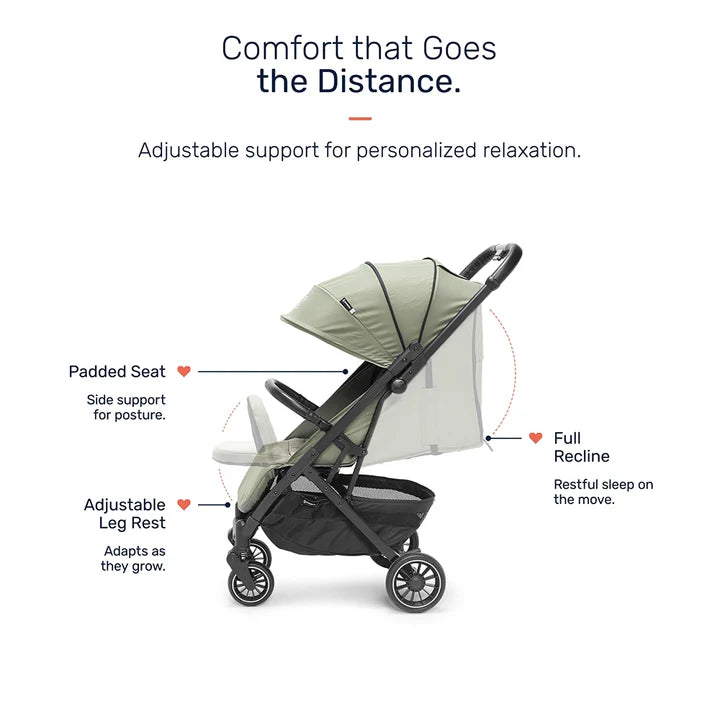 Comfort that Goes
the Distance.

Adjustable support for personalized relaxation.

Padded Seat

Side support for posture.

Adjustable Leg Rest

Adapts as they grow.

Full Recline

Restful sleep on the move.